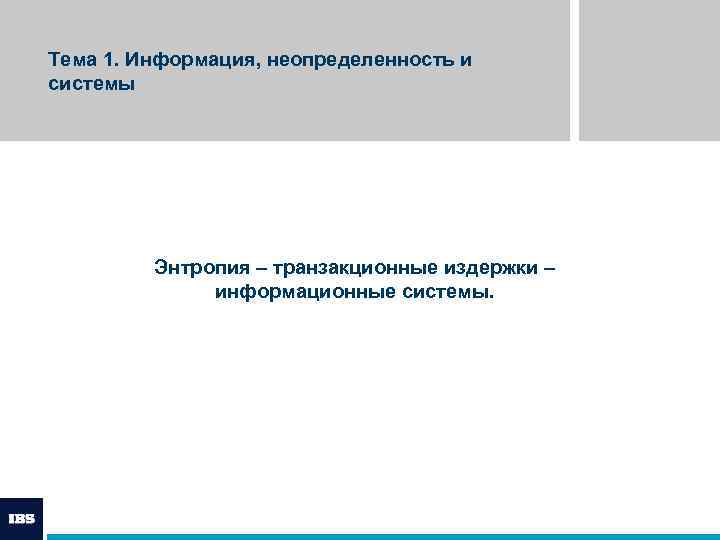 Тема 1. Информация, неопределенность и системы

Энтропия – транзакционные издержки – информационные системы.

IBS